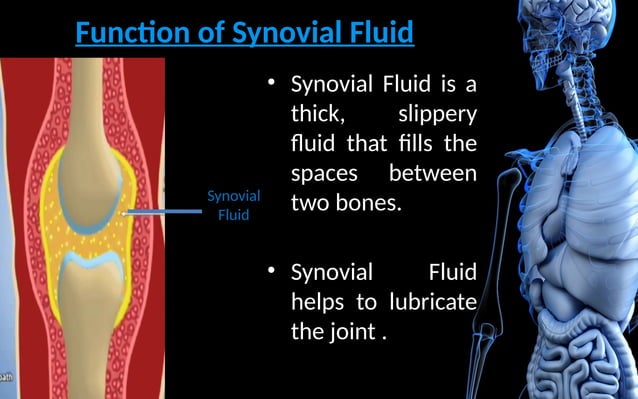 Function of Synovial Fluid

Synovial Fluid

• Synovial Fluid is a thick, slippery fluid that fills the spaces between two bones.

• Synovial Fluid helps to lubricate the joint .

path